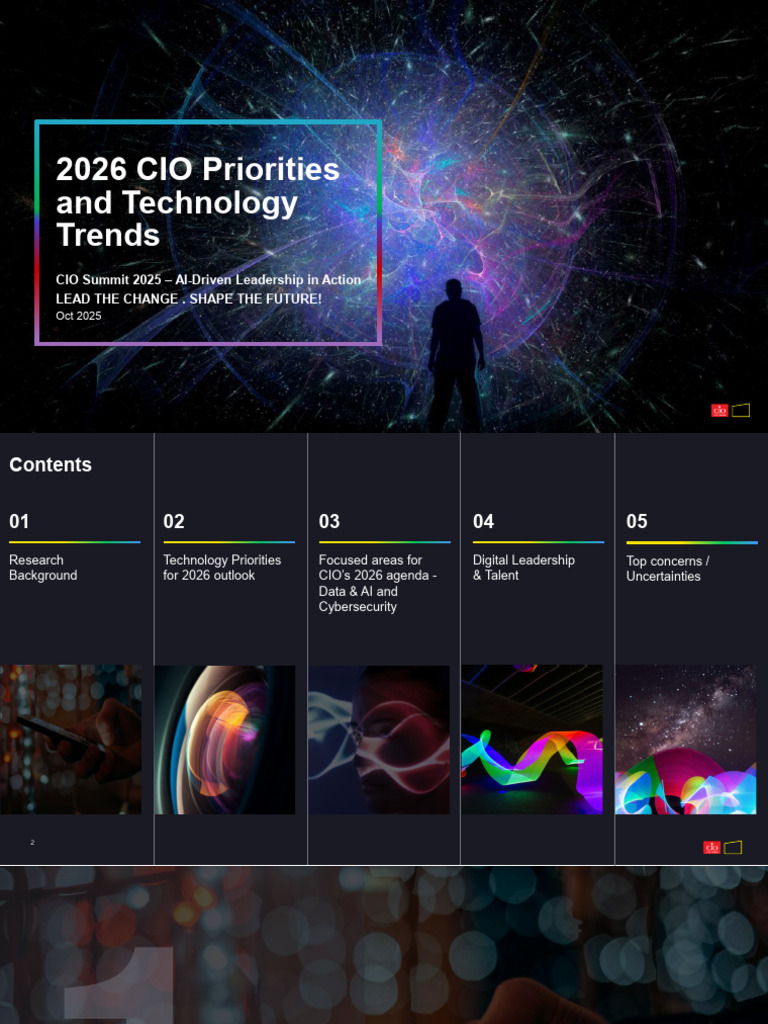 2026 CIO Priorities and Technology Trends

CIO Summit 2025 – AI-Driven Leadership in Action
LEAD THE CHANGE . SHAPE THE FUTURE!
Oct 2025

Contents

01
Research Background

02
Technology Priorities for 2026 outlook

03
Focused areas for CIO's 2026 agenda - Data & AI and Cybersecurity

04
Digital Leadership & Talent

05
Top concerns / Uncertainties

2